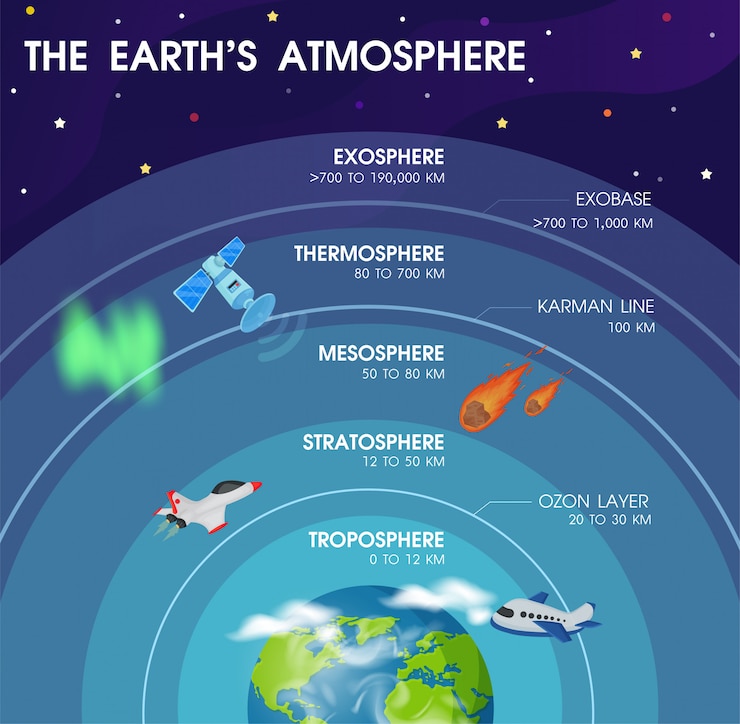 THE EARTH'S ATMOSPHERE

EXOSPHERE
>700 TO 190,000 KM

EXOBASE
>700 TO 1,000 KM

THERMOSPHERE
80 TO 700 KM

KARMAN LINE
100 KM

MESOSPHERE
50 TO 80 KM

STRATOSPHERE
12 TO 50 KM

OZON LAYER
20 TO 30 KM

TROPOSPHERE
0 TO 12 KM